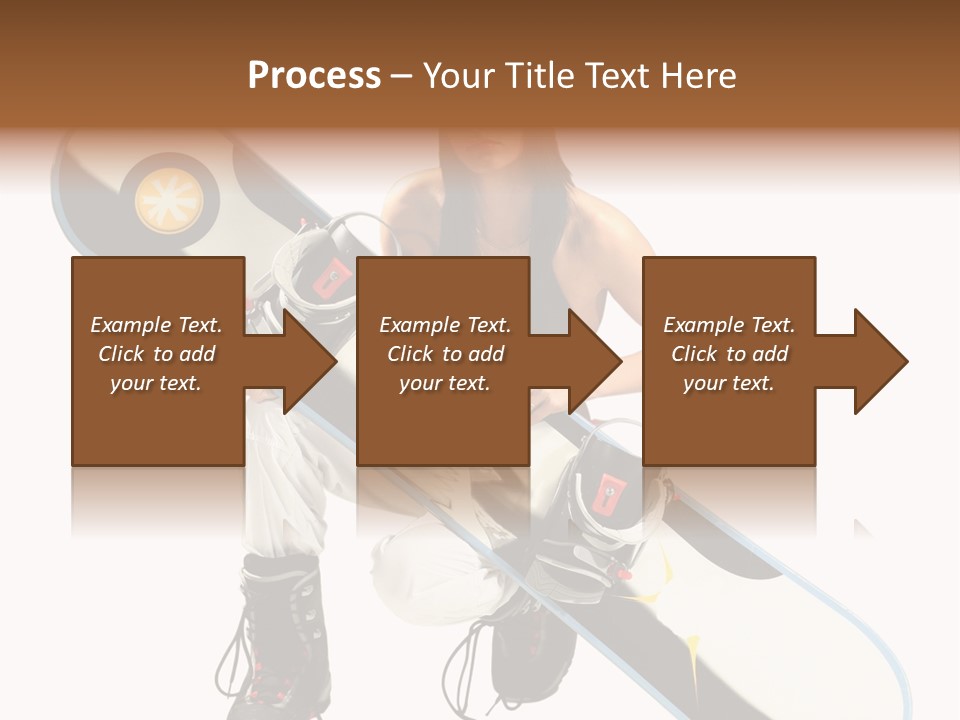 Process – Your Title Text Here

Example Text. Click to add your text.

Example Text. Click to add your text.

Example Text. Click to add your text.